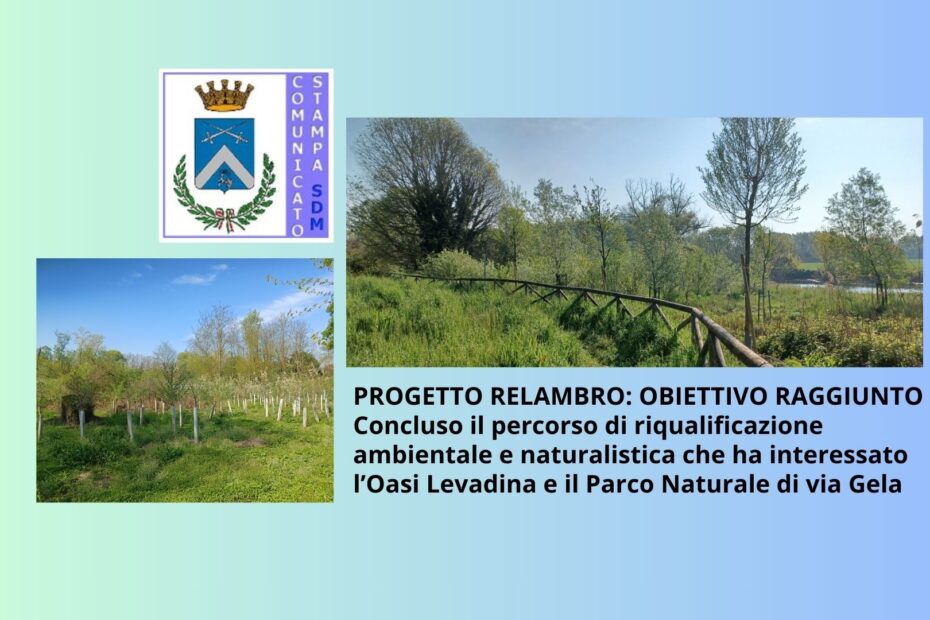 COMUNICATO STAMPA SDM

PROGETTO RELAMBRO: OBIETTIVO RAGGIUNTO
Concluso il percorso di riqualificazione ambientale e naturalistica che ha interessato l'Oasi Levadina e il Parco Naturale di via Gela